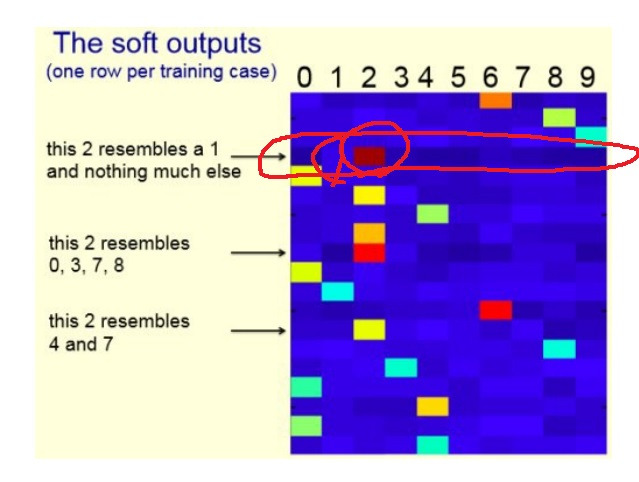 The soft outputs
(one row per training case)

0 1 2 3 4 5 6 7 8 9

this 2 resembles a 1 and nothing much else

this 2 resembles 0, 3, 7, 8

this 2 resembles 4 and 7